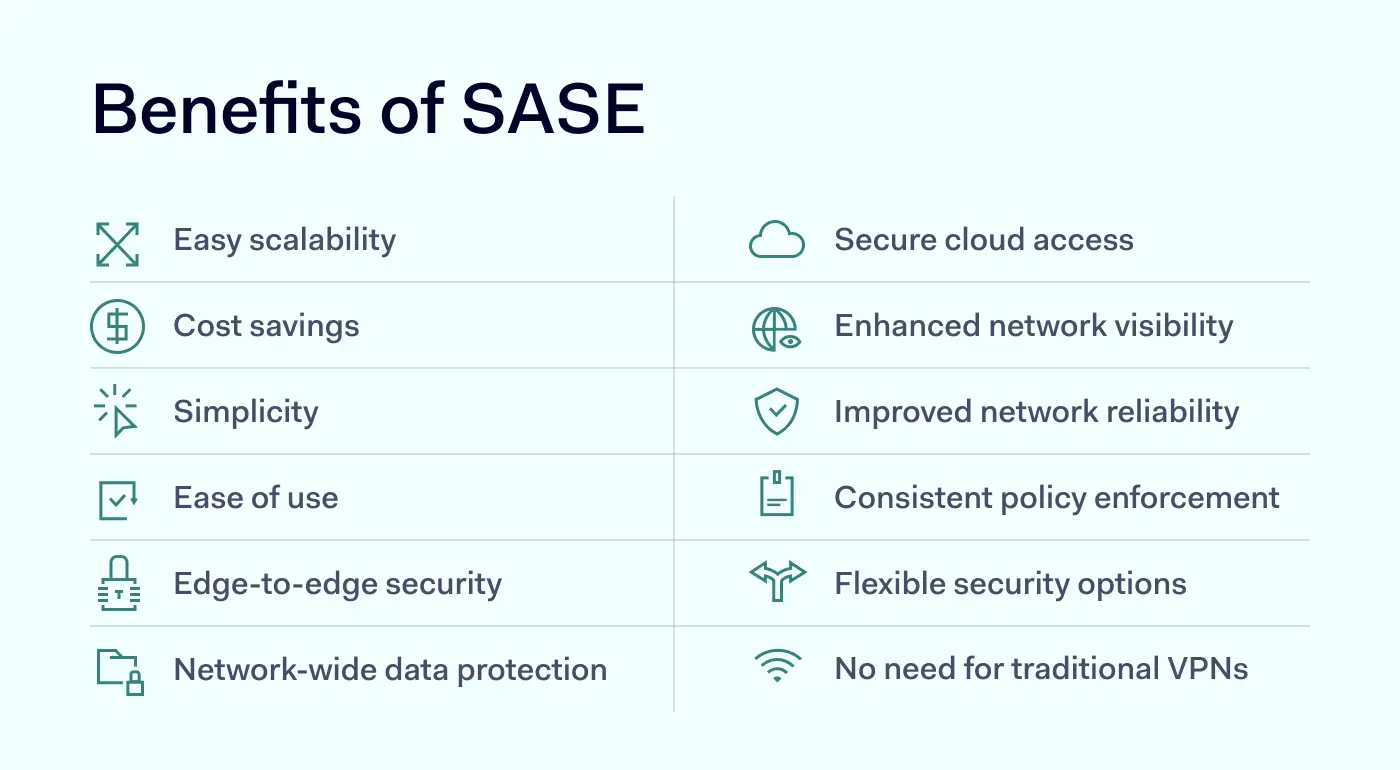 Benefits of SASE

Easy scalability
Cost savings
Simplicity
Ease of use
Edge-to-edge security
Network-wide data protection

Secure cloud access
Enhanced network visibility
Improved network reliability
Consistent policy enforcement
Flexible security options
No need for traditional VPNs